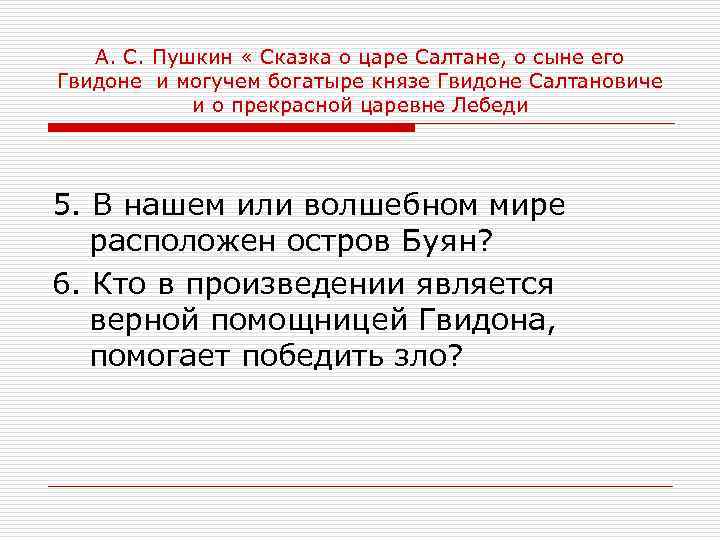 А. С. Пушкин « Сказка о царе Салтане, о сыне его Гвидоне и могучем богатыре князе Гвидоне Салтановиче и о прекрасной царевне Лебеди

5. В нашем или волшебном мире расположен остров Буян?

6. Кто в произведении является верной помощницей Гвидона, помогает победить зло?